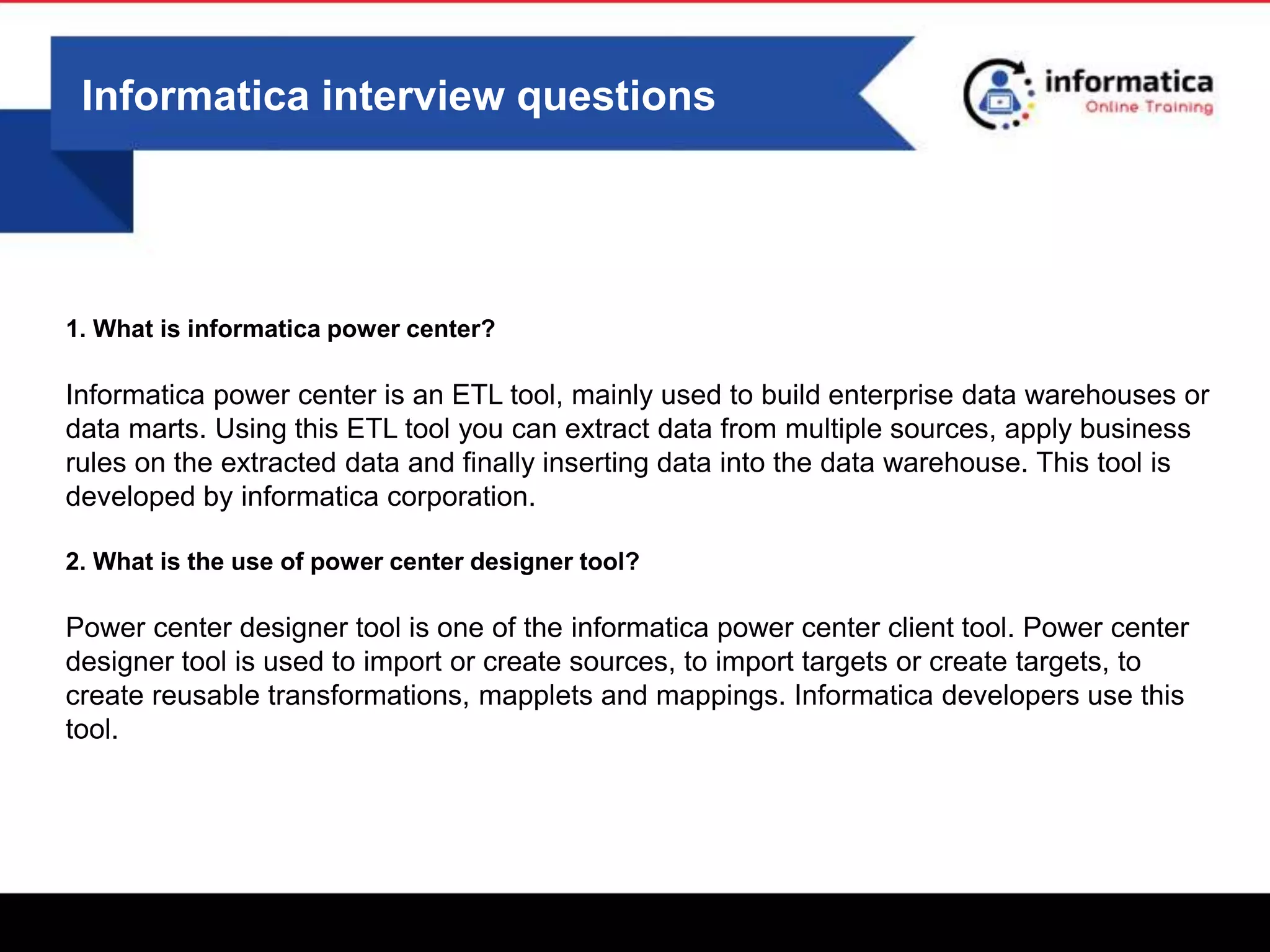 Informatica interview questions

informatica
Online Training

1. What is informatica power center?

Informatica power center is an ETL tool, mainly used to build enterprise data warehouses or data marts. Using this ETL tool you can extract data from multiple sources, apply business rules on the extracted data and finally inserting data into the data warehouse. This tool is developed by informatica corporation.

2. What is the use of power center designer tool?

Power center designer tool is one of the informatica power center client tool. Power center designer tool is used to import or create sources, to import targets or create targets, to create reusable transformations, mapplets and mappings. Informatica developers use this tool.